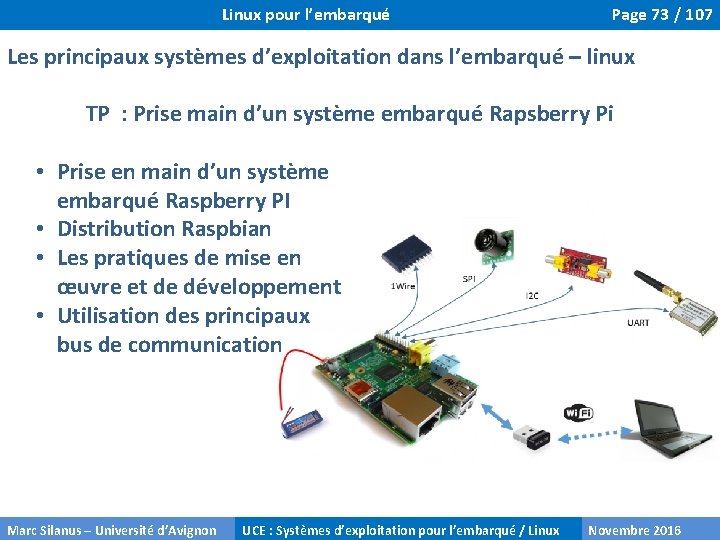 Linux pour l'embarqué

Page 73 / 107

Les principaux systèmes d'exploitation dans l'embarqué – linux

TP : Prise main d'un système embarqué Rapsberry Pi

• Prise en main d'un système embarqué Raspberry PI
• Distribution Raspbian
• Les pratiques de mise en œuvre et de développement
• Utilisation des principaux bus de communication

1Wire

SPI

I2C

UART

WiFi

Marc Silanus – Université d'Avignon

UCE : Systèmes d'exploitation pour l'embarqué / Linux

Novembre 2016